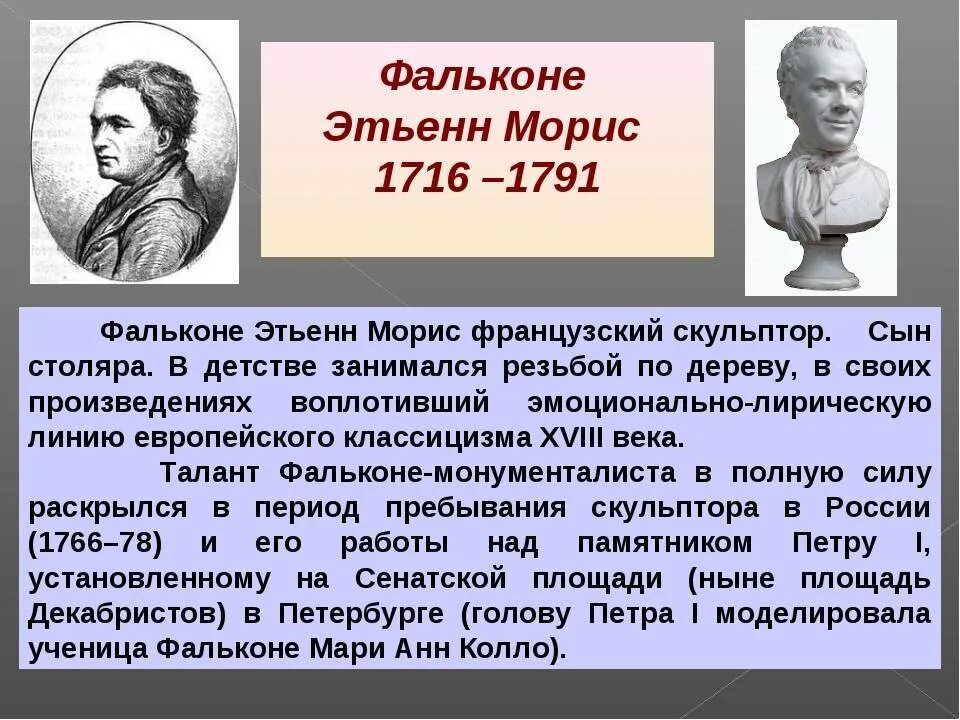 Фальконе
Этьенн Морис
1716 –1791

Фальконе Этьенн Морис французский скульптор. Сын столяра. В детстве занимался резьбой по дереву, в своих произведениях воплотивший эмоционально-лирическую линию европейского классицизма XVIII века.

Талант Фальконе-монументалиста в полную силу раскрылся в период пребывания скульптора в России (1766–78) и его работы над памятником Петру I, установленному на Сенатской площади (ныне площадь Декабристов) в Петербурге (голову Петра I моделировала ученица Фальконе Мари Анн Колло).